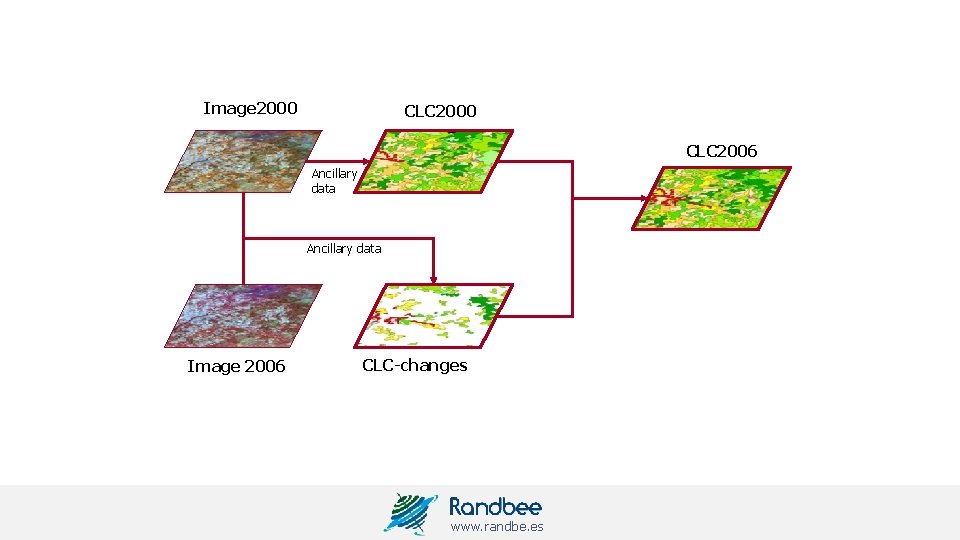 Image2000

CLC2000

CLC2006

Ancillary data

Ancillary data

Image 2006

CLC-changes

Randbee
www.randbe.es